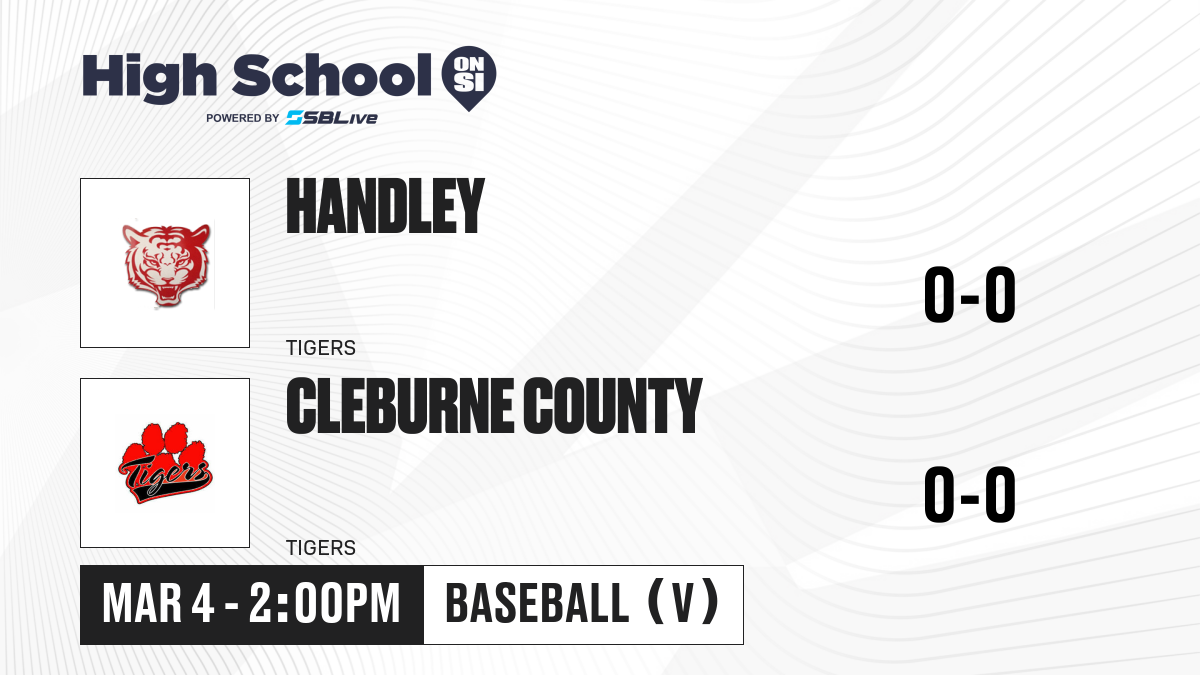 High School ON SI
POWERED BY SBLive

HANDLEY
TIGERS
0-0

Tigers
CLEBURNE COUNTY
TIGERS
0-0

MAR 4 - 2:00PM
BASEBALL (V)